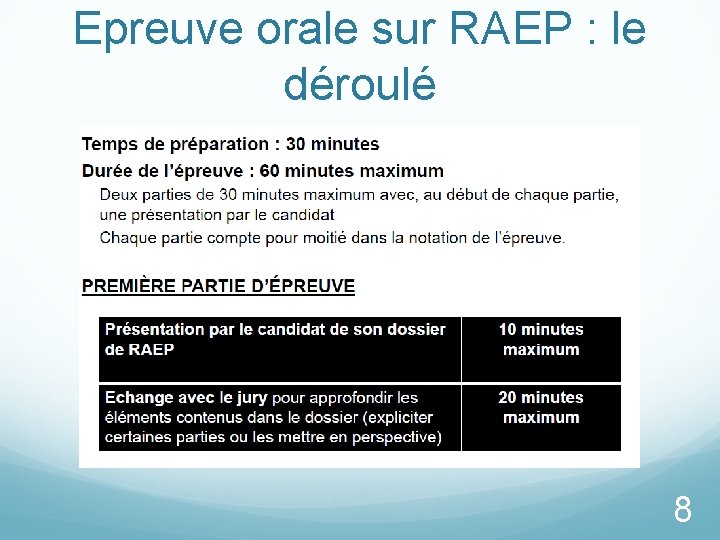 Epreuve orale sur RAEP : le déroulé

Temps de préparation : 30 minutes

Durée de l'épreuve : 60 minutes maximum

Deux parties de 30 minutes maximum avec, au début de chaque partie, une présentation par le candidat

Chaque partie compte pour moitié dans la notation de l'épreuve.

PREMIÈRE PARTIE D'ÉPREUVE

| Présentation par le candidat de son dossier de RAEP | 10 minutes maximum |
|---|---|
| Echange avec le jury pour approfondir les éléments contenus dans le dossier (expliciter certaines parties ou les mettre en perspective) | 20 minutes maximum |

8